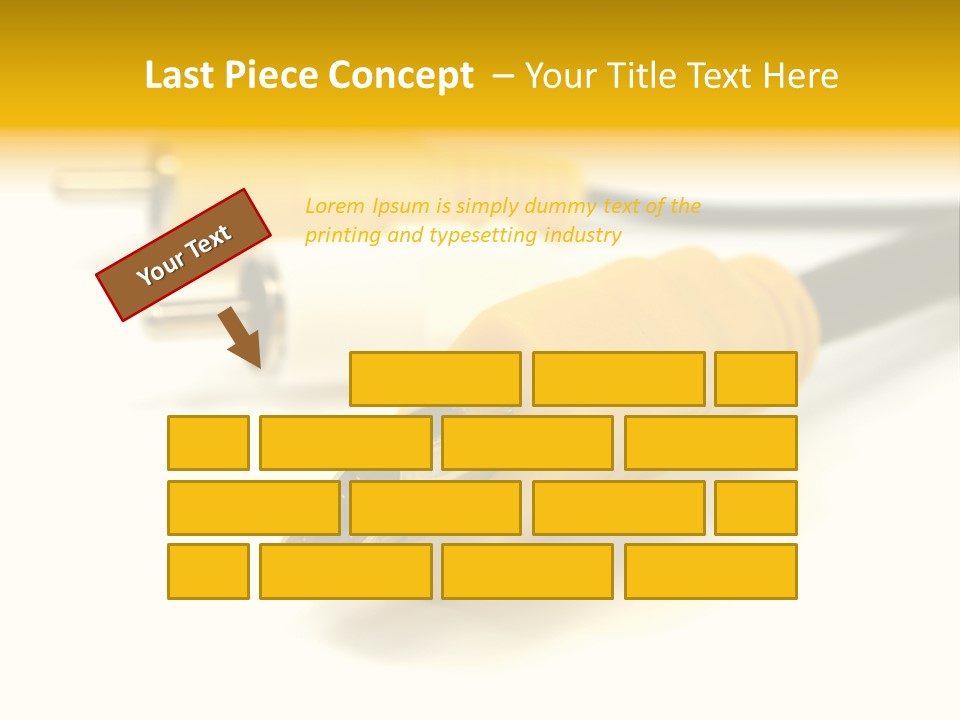 Last Piece Concept – Your Title Text Here

Your Text

Lorem Ipsum is simply dummy text of the printing and typesetting industry